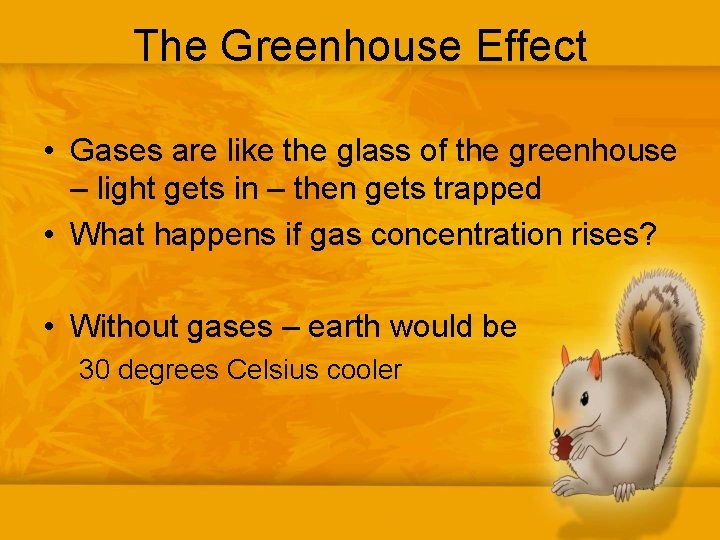 The Greenhouse Effect

• Gases are like the glass of the greenhouse – light gets in – then gets trapped
• What happens if gas concentration rises?

• Without gases – earth would be
30 degrees Celsius cooler